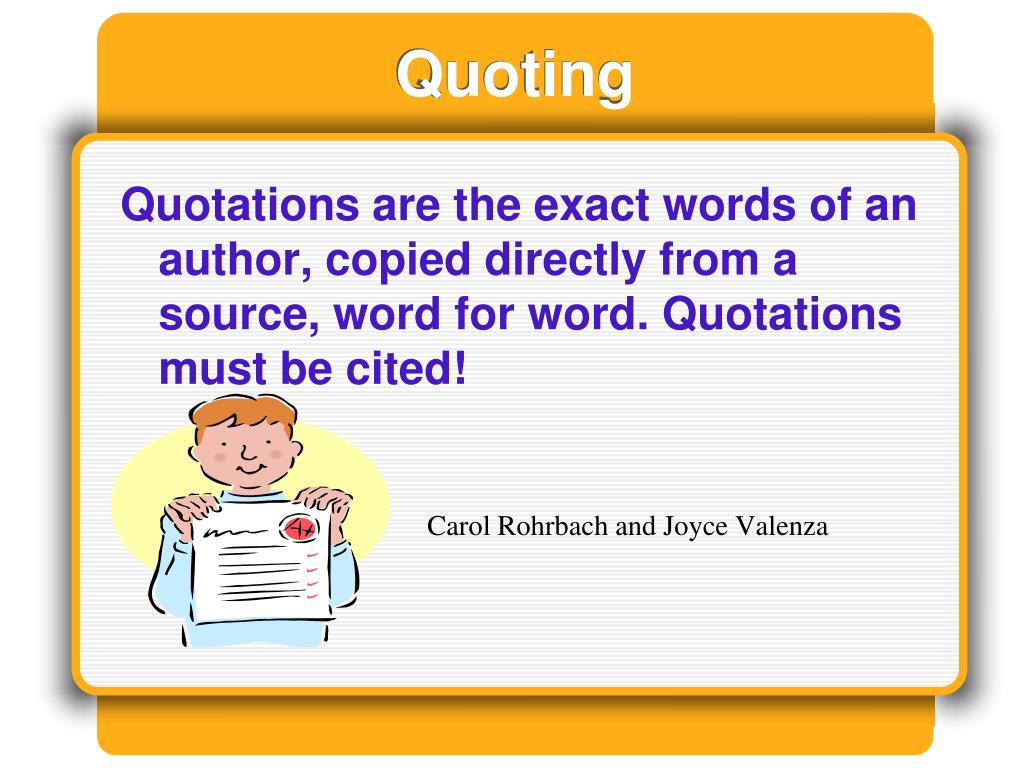 Quoting

Quotations are the exact words of an author, copied directly from a source, word for word. Quotations must be cited!

A+

Carol Rohrbach and Joyce Valenza